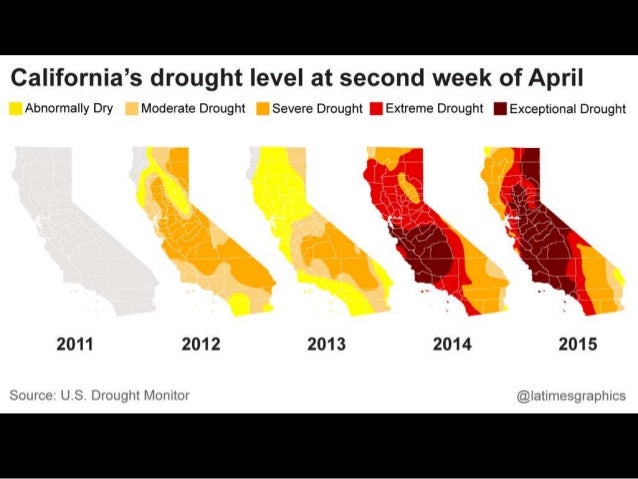 California's drought level at second week of April

Abnormally Dry Moderate Drought Severe Drought Extreme Drought Exceptional Drought

2011 2012 2013 2014 2015

Source: U.S. Drought Monitor

@latimesgraphics